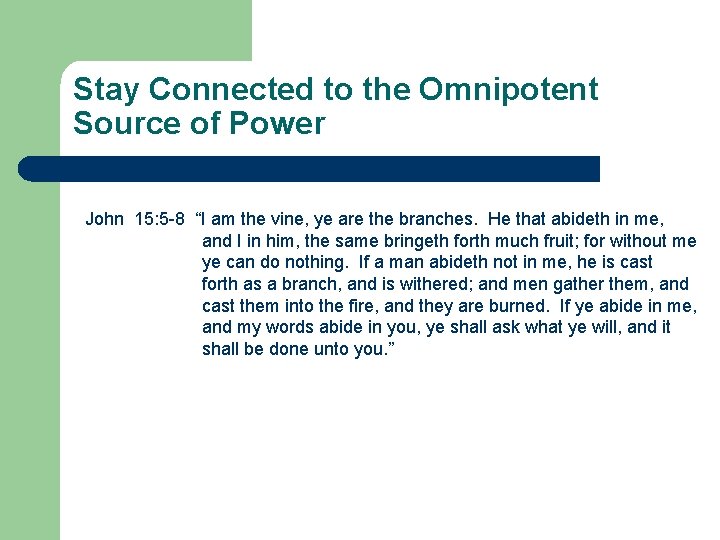 Stay Connected to the Omnipotent Source of Power

John 15:5-8 "I am the vine, ye are the branches. He that abideth in me, and I in him, the same bringeth forth much fruit; for without me ye can do nothing. If a man abideth not in me, he is cast forth as a branch, and is withered; and men gather them, and cast them into the fire, and they are burned. If ye abide in me, and my words abide in you, ye shall ask what ye will, and it shall be done unto you."